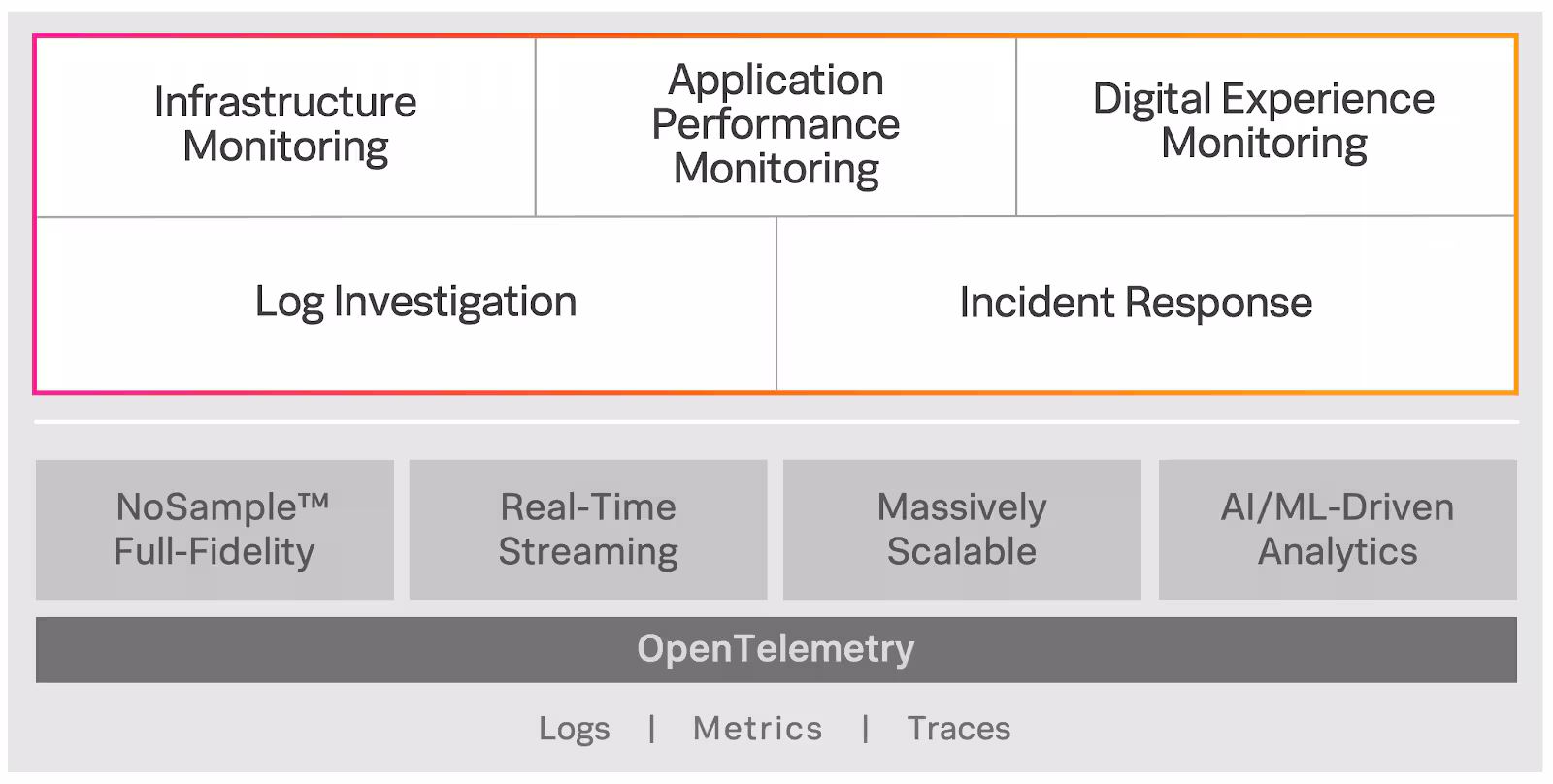 Infrastructure Monitoring

Application Performance Monitoring

Digital Experience Monitoring

Log Investigation

Incident Response

NoSample™ Full-Fidelity

Real-Time Streaming

Massively Scalable

AI/ML-Driven Analytics

OpenTelemetry

Logs | Metrics | Traces